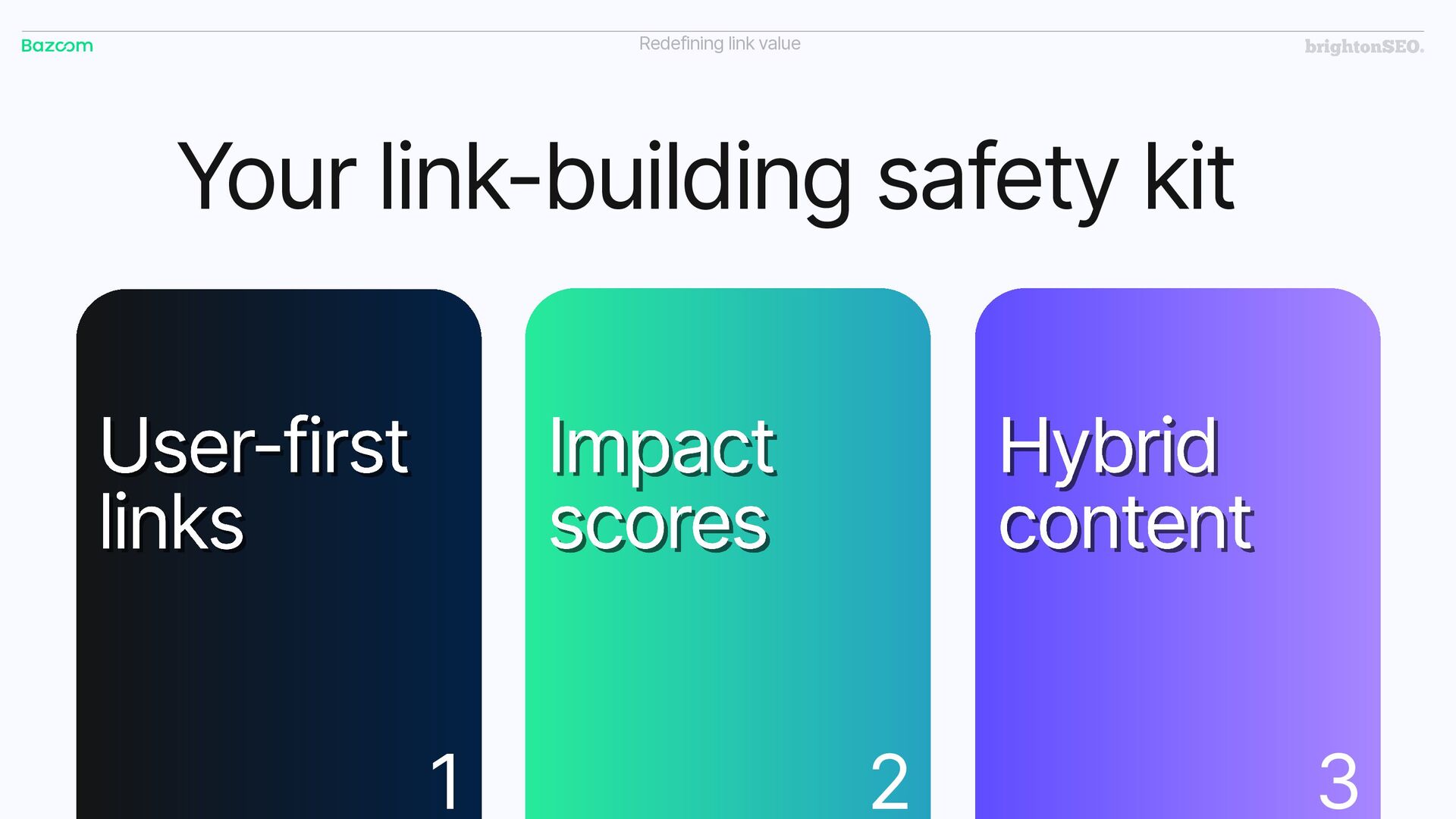 Bazoom

Redefining link value

brightonSEO.

Your link-building safety kit

User-first links

1

Impact scores

2

Hybrid content

3